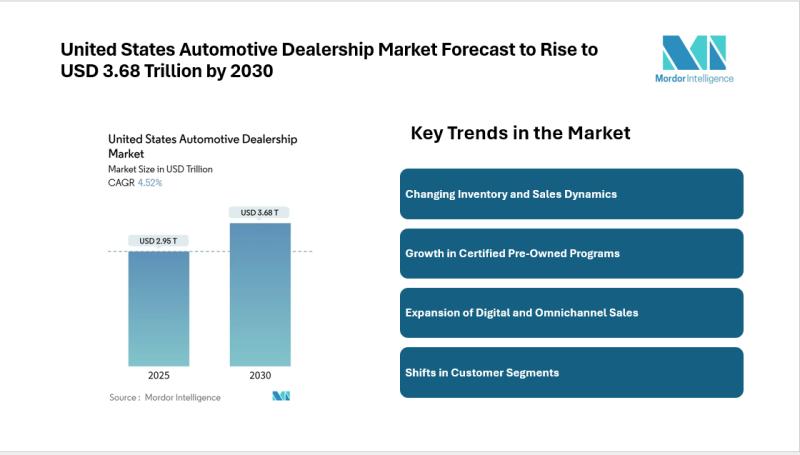 United States Automotive Dealership Market Forecast to Rise to USD 3.68 Trillion by 2030

Mordor Intelligence

United States Automotive Dealership Market
Market Size in USD Trillion
CAGR 4.52%

USD 2.95 T
USD 3.68 T

2025
2030

Source : Mordor Intelligence

Key Trends in the Market

Changing Inventory and Sales Dynamics

Growth in Certified Pre-Owned Programs

Expansion of Digital and Omnichannel Sales

Shifts in Customer Segments